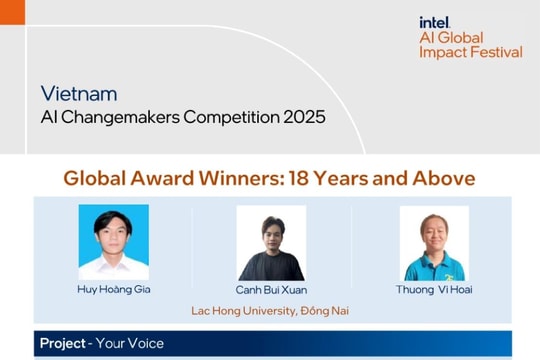 intel.
AI Global
Impact Festival

Vietnam
AI Changemakers Competition 2025

Global Award Winners: 18 Years and Above

Huy Hoàng Gia

Canh Bui Xuan

Thuong Vi Hoai

Lac Hong University, Đồng Nai

Project - Your Voice